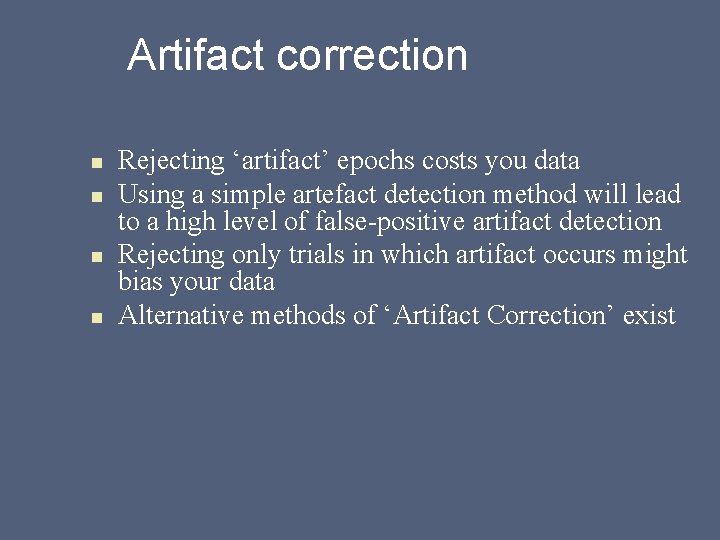 Artifact correction

- Rejecting ‘artifact’ epochs costs you data
- Using a simple artefact detection method will lead to a high level of false-positive artifact detection
- Rejecting only trials in which artifact occurs might bias your data
- Alternative methods of ‘Artifact Correction’ exist